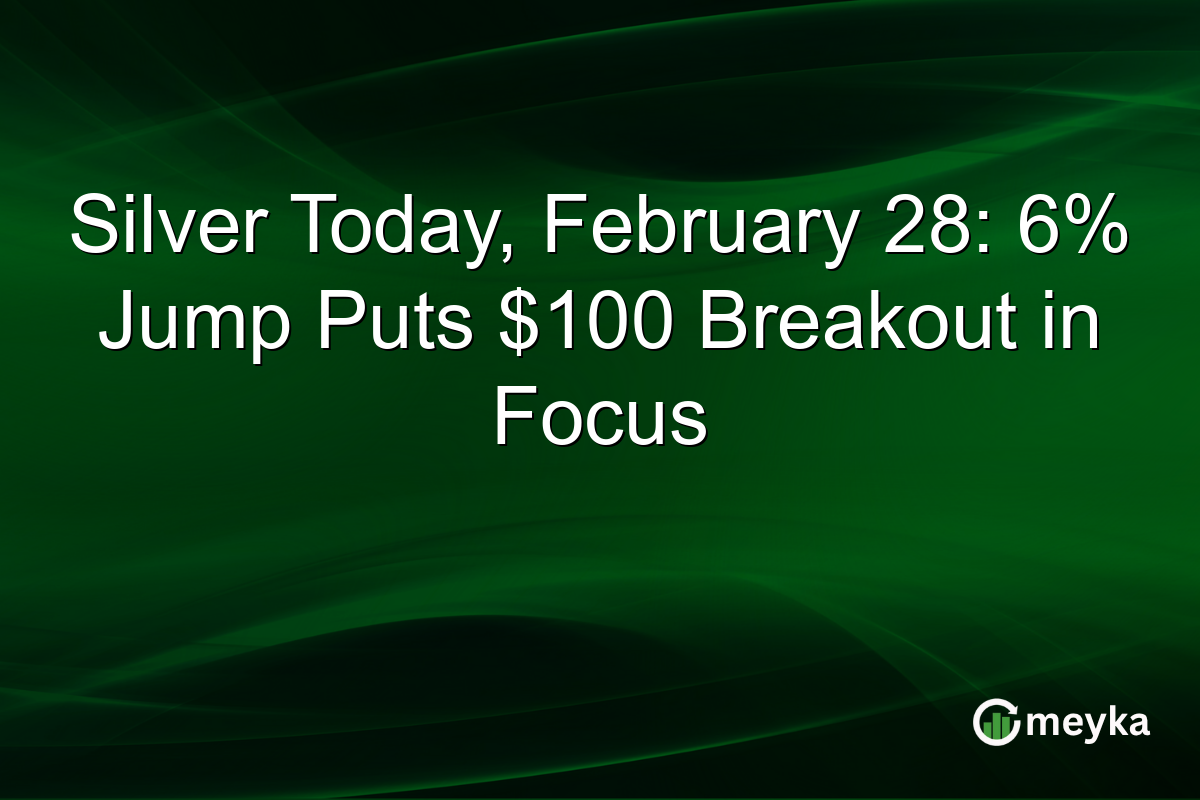 Silver Today, February 28: 6% Jump Puts \$100 Breakout in Focus

meyka